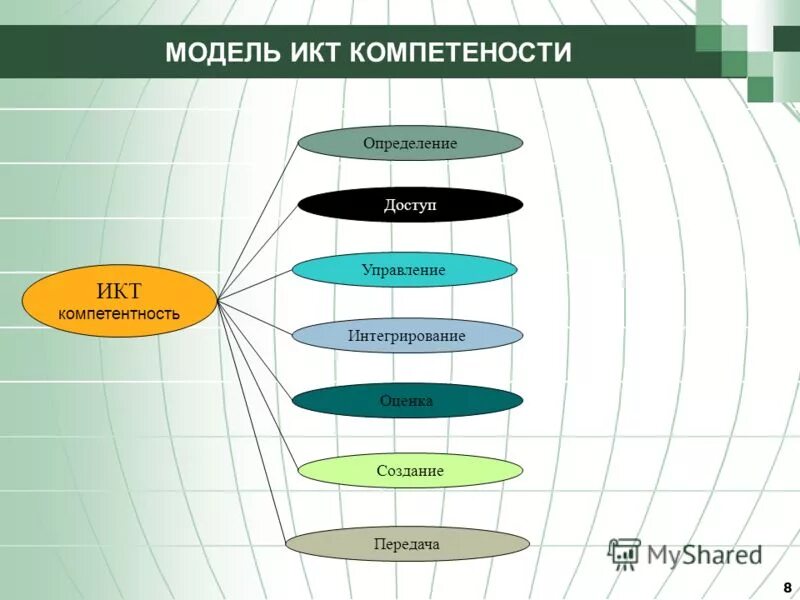 МОДЕЛЬ ИКТ КОМПЕТЕНОСТИ

ИКТ компетентность

Определение

Доступ

Управление

Интегрирование

Оценка

Создание

Передача

MyShared

8